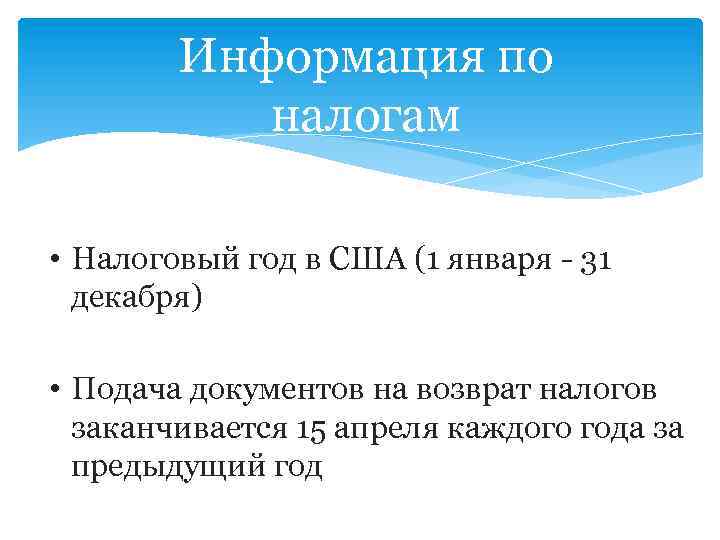 Информация по налогам

• Налоговый год в США (1 января - 31 декабря)

• Подача документов на возврат налогов заканчивается 15 апреля каждого года за предыдущий год